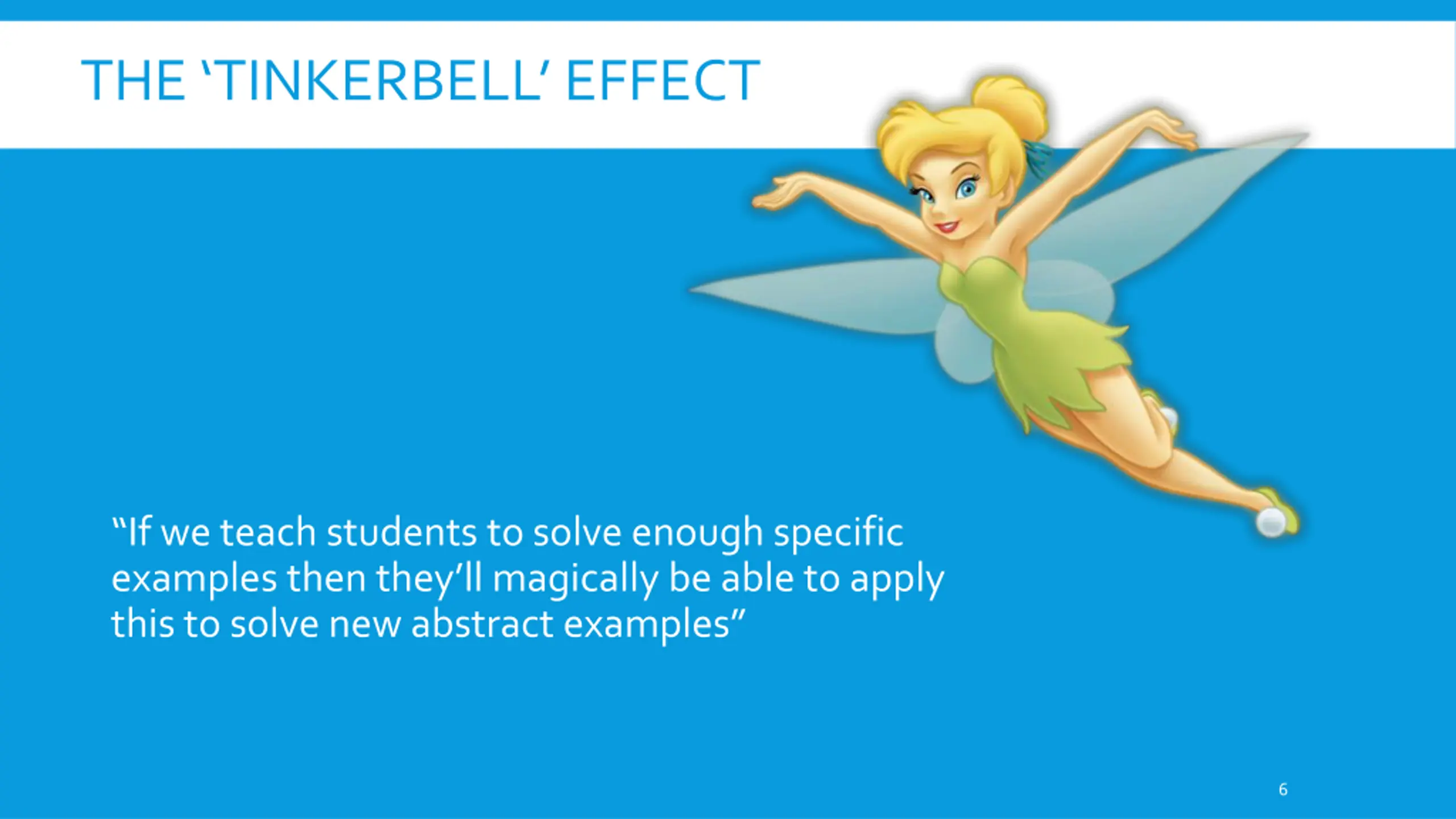 THE ‘TINKERBELL’ EFFECT

“If we teach students to solve enough specific examples then they’ll magically be able to apply this to solve new abstract examples”

6